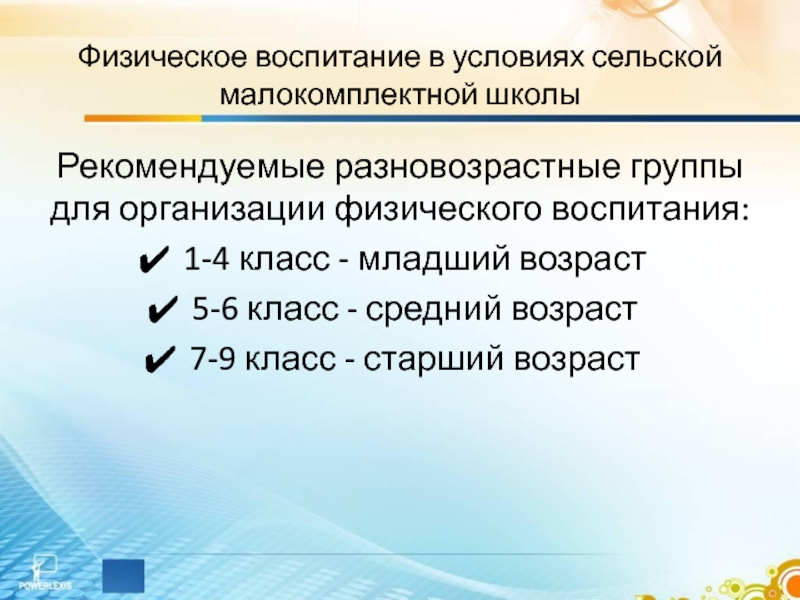 Физическое воспитание в условиях сельской малокомплектной школы

Рекомендуемые разновозрастные группы для организации физического воспитания:

✔ 1-4 класс - младший возраст

✔ 5-6 класс - средний возраст

✔ 7-9 класс - старший возраст

POWERLEXIS